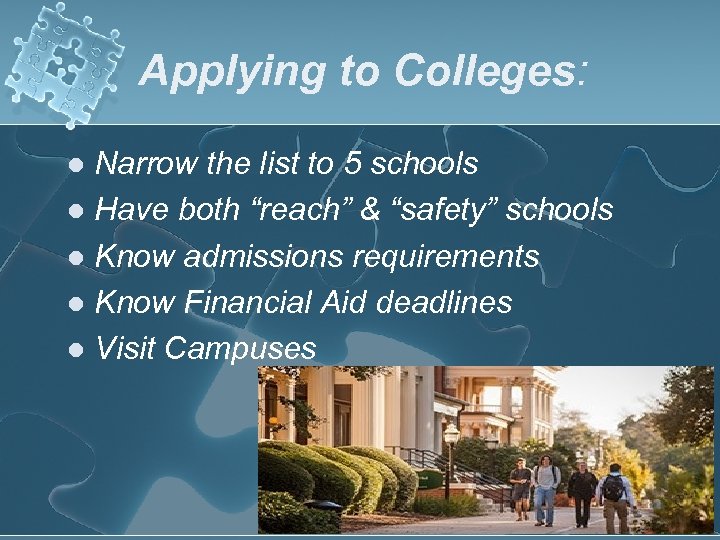 Applying to Colleges:

- Narrow the list to 5 schools
- Have both “reach” & “safety” schools
- Know admissions requirements
- Know Financial Aid deadlines
- Visit Campuses